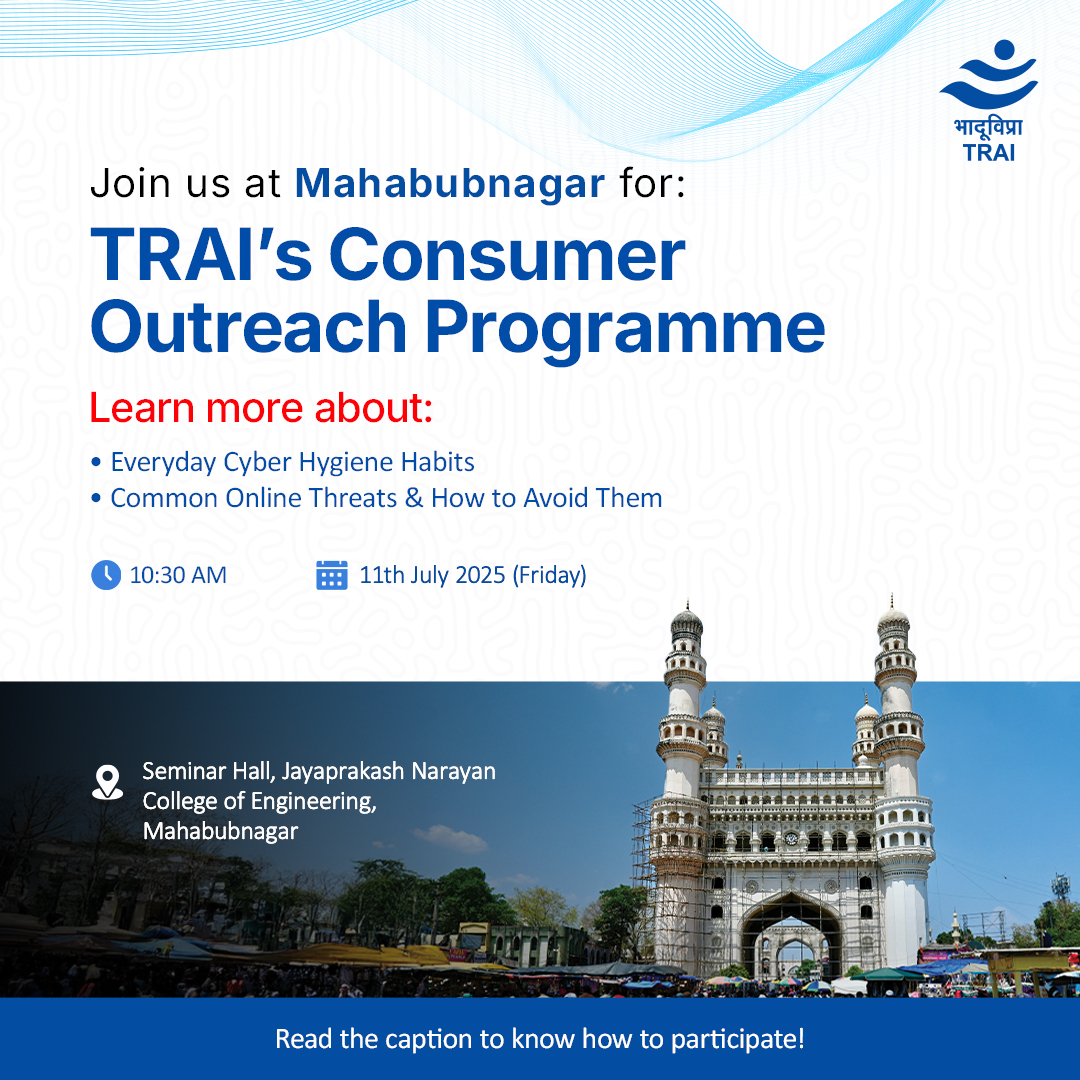 भादूविप्रा
TRAI

Join us at Mahabubnagar for:

TRAI's Consumer Outreach Programme

Learn more about:

• Everyday Cyber Hygiene Habits
• Common Online Threats & How to Avoid Them

10:30 AM

11th July 2025 (Friday)

Seminar Hall, Jayaprakash Narayan College of Engineering, Mahabubnagar

Read the caption to know how to participate!